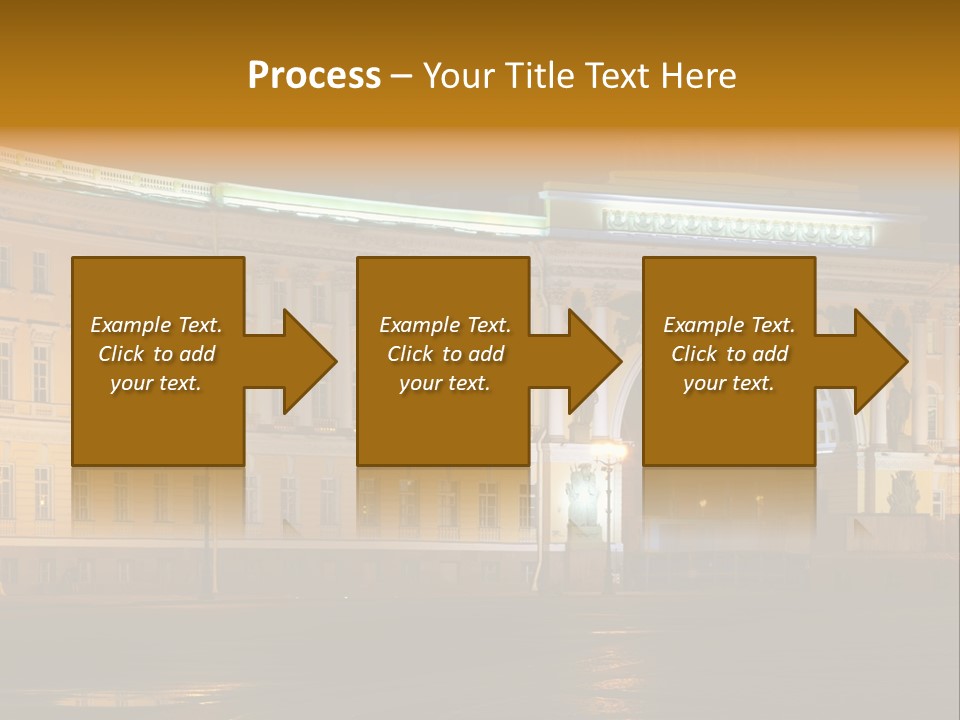 Process – Your Title Text Here

Example Text. Click to add your text.

Example Text. Click to add your text.

Example Text. Click to add your text.